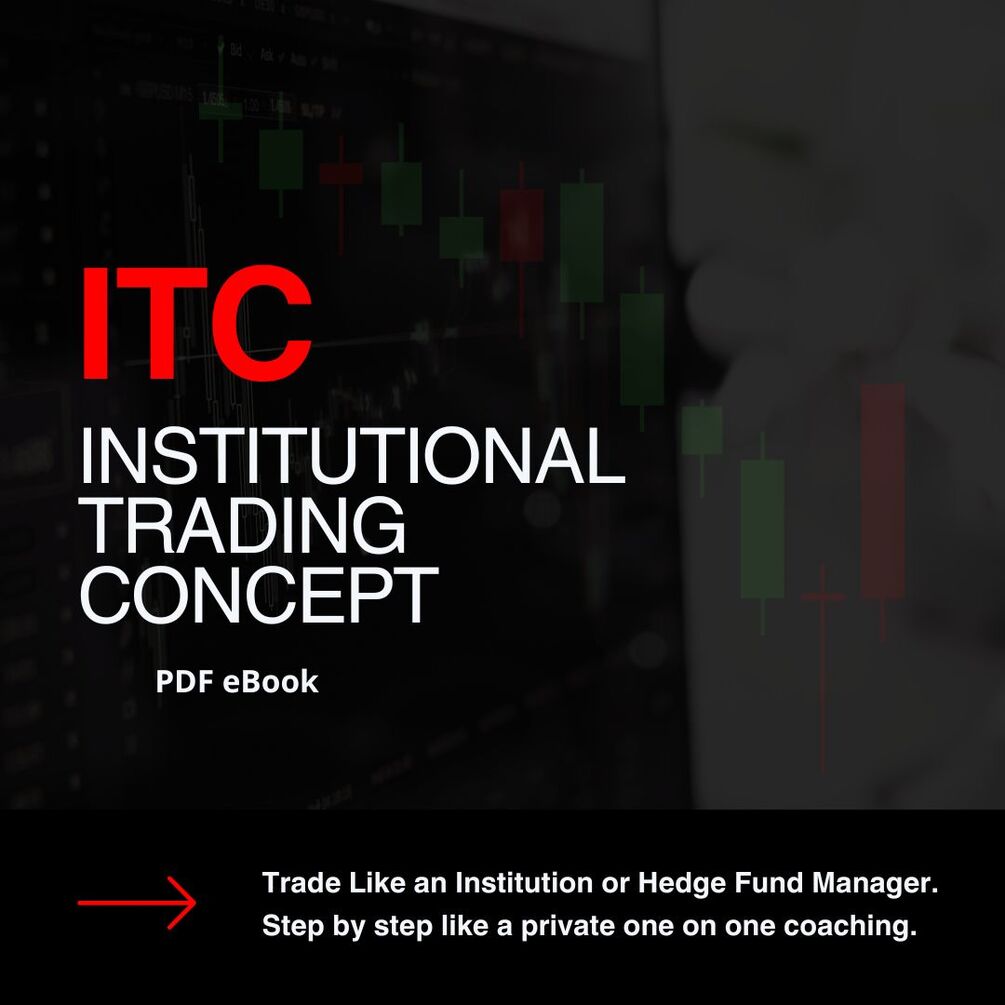 ITC

INSTITUTIONAL TRADING CONCEPT

PDF eBook

Trade Like an Institution or Hedge Fund Manager.
Step by step like a private one on one coaching.